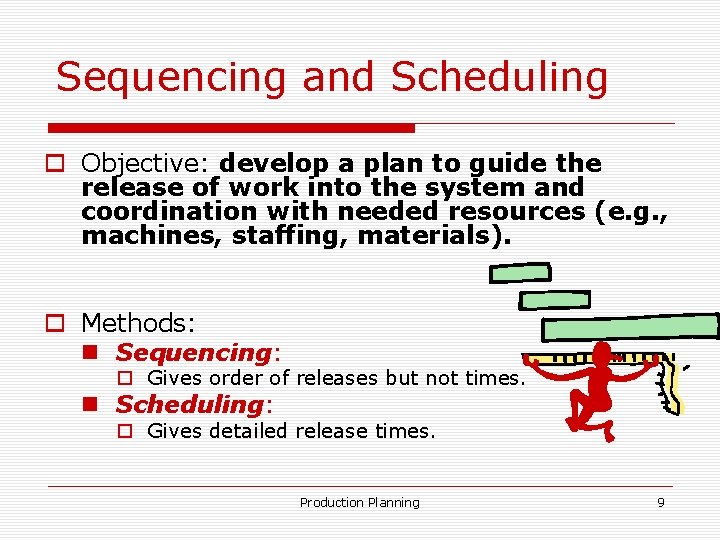 Sequencing and Scheduling

Objective: develop a plan to guide the release of work into the system and coordination with needed resources (e.g., machines, staffing, materials).

Methods:
Sequencing:
Gives order of releases but not times.
Scheduling:
Gives detailed release times.

Production Planning 9